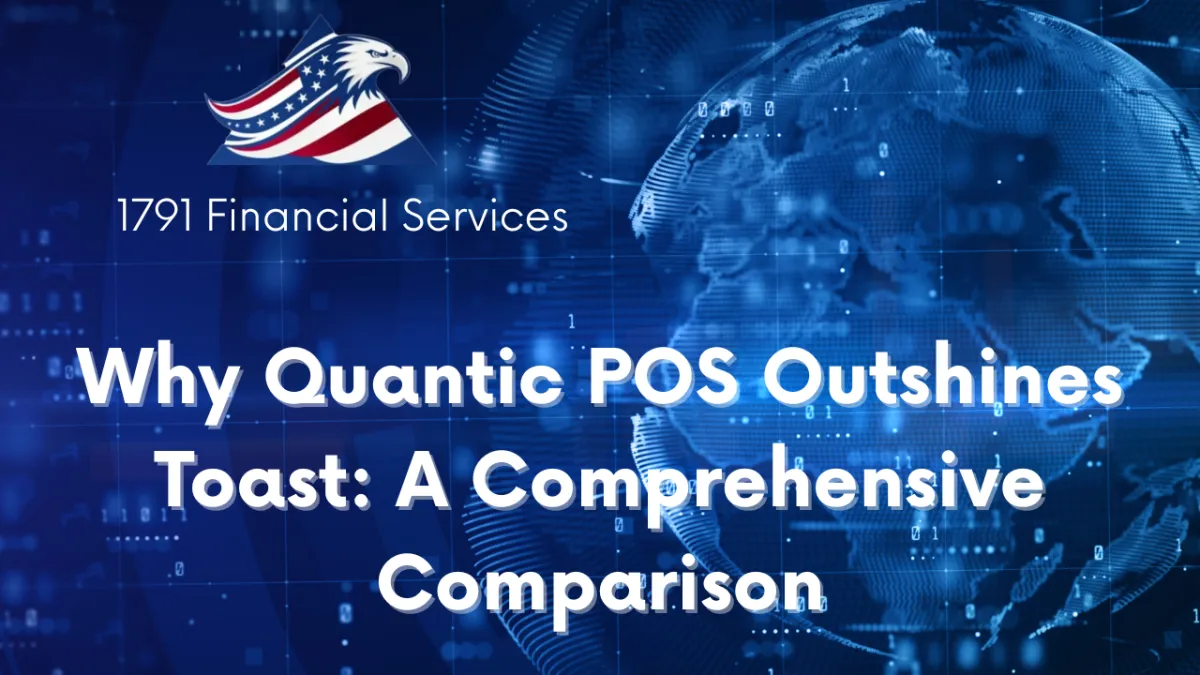 1791 Financial Services

Why Quantic POS Outshines Toast: A Comprehensive Comparison